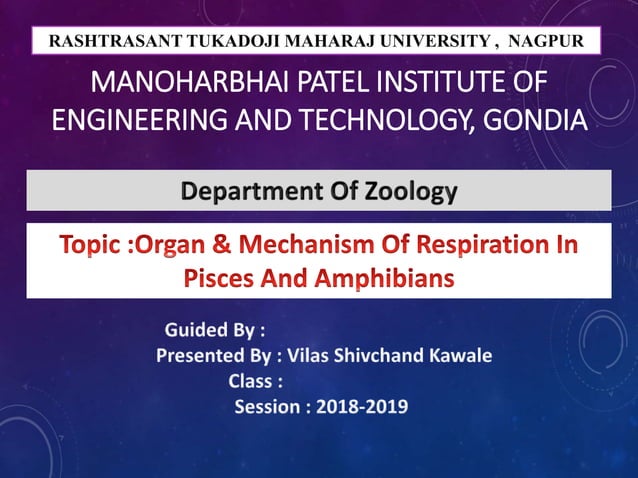 RASHTRASANT TUKADOJI MAHARAJ UNIVERSITY , NAGPUR

MANOHARBHAI PATEL INSTITUTE OF ENGINEERING AND TECHNOLOGY, GONDIA

Department Of Zoology

Topic :Organ & Mechanism Of Respiration In Pisces And Amphibians

Guided By :
Presented By : Vilas Shivchand Kawale
Class :
Session : 2018-2019